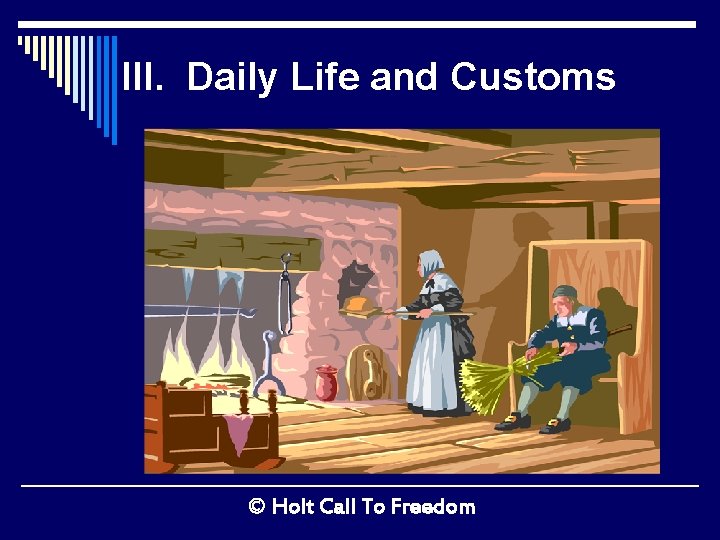 III. Daily Life and Customs

© Holt Call To Freedom